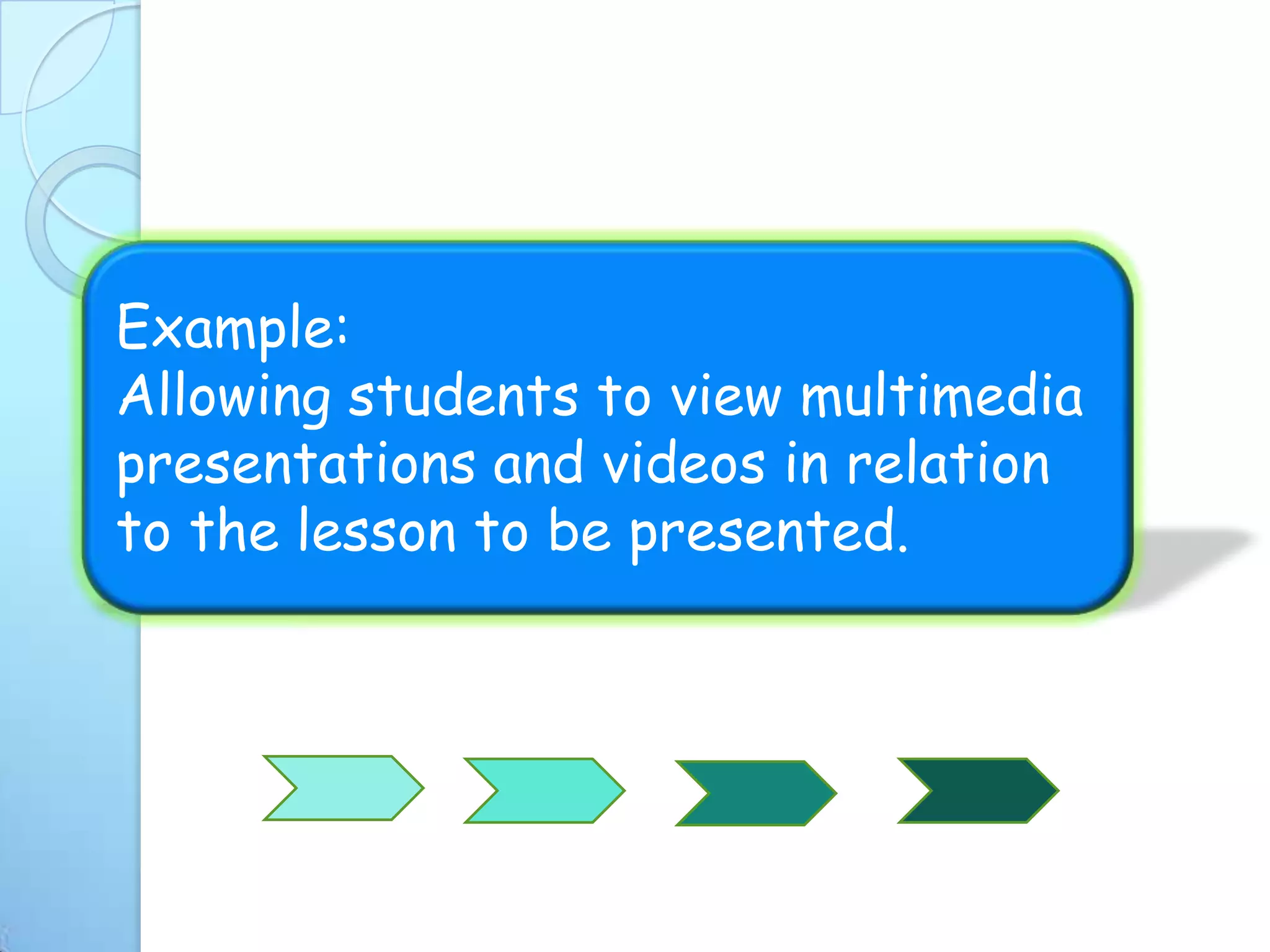 Example:
Allowing students to view multimedia presentations and videos in relation to the lesson to be presented.